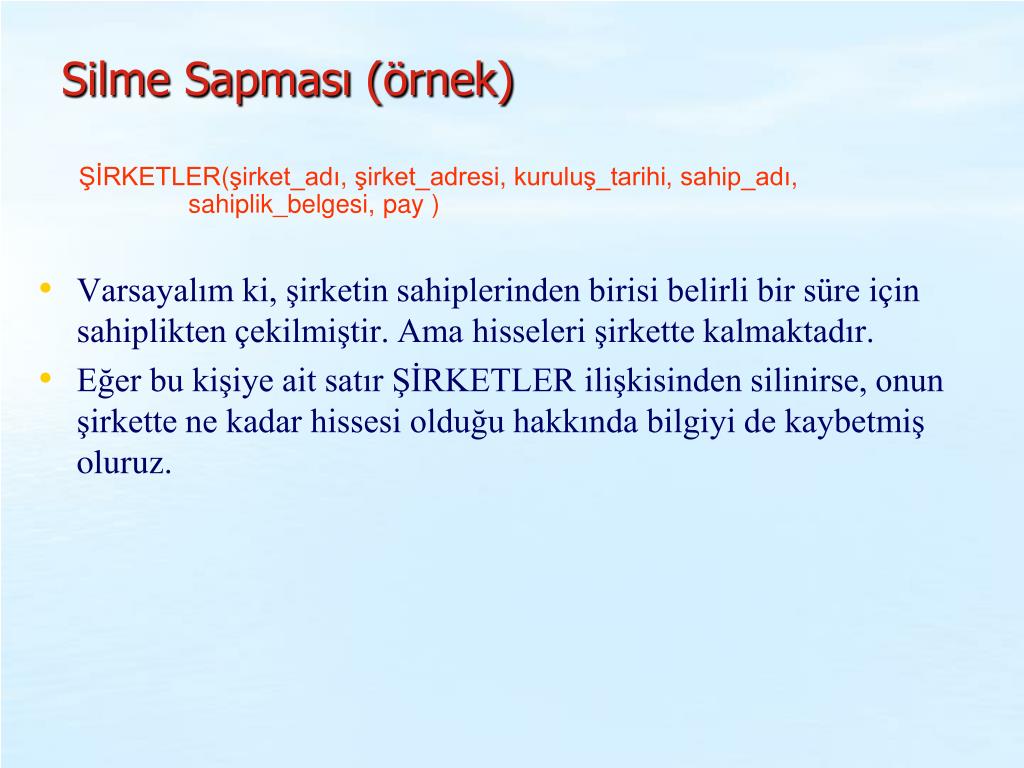 Silme Sapması (örnek)

ŞİRKETLER(şirket_adı, şirket_adresi, kuruluş_tarihi, sahip_adı, sahiplik_belgesi, pay )

• Varsayalım ki, şirketin sahiplerinden birisi belirli bir süre için sahiplikten çekilmiştir. Ama hisseleri şirkette kalmaktadır.
• Eğer bu kişiye ait satır ŞİRKETLER ilişkisinden silinirse, onun şirkette ne kadar hissesi olduğu hakkında bilgiyi de kaybetmiş oluruz.